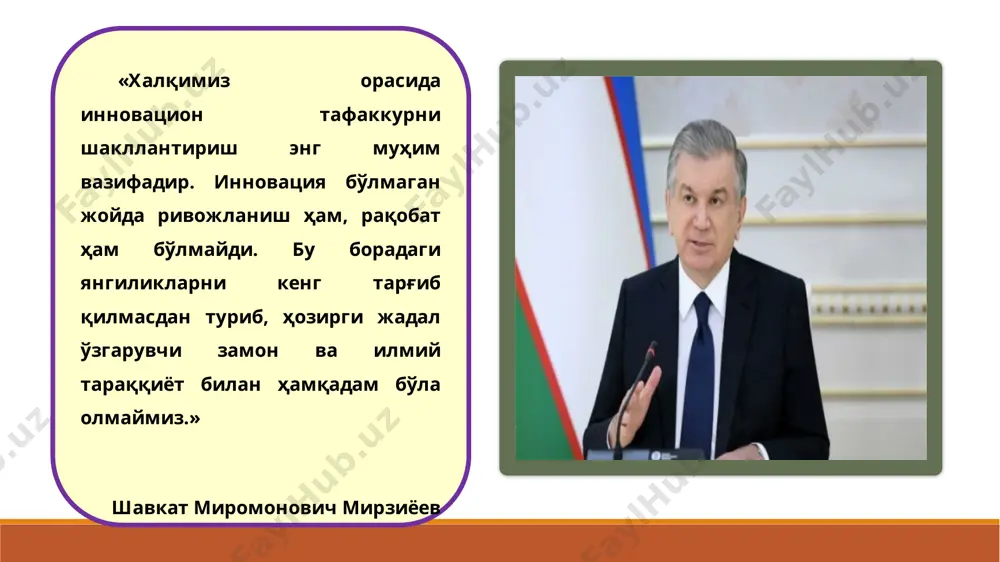 «Халқимиз орасида инновацион тафаккурни шакллантириш энг муҳим вазифадир. Инновация бўлмаган жойда ривожланиш ҳам, рақобат ҳам бўлмайди. Бу борадаги янгиликларни кенг тарғиб қилмасдан туриб, ҳозирги жадал ўзгарувчи замон ва илмий тараққиёт билан ҳамқадам бўла олмаймиз.»

Шавкат Миромонович Мирзиёев

FaylHub.uz